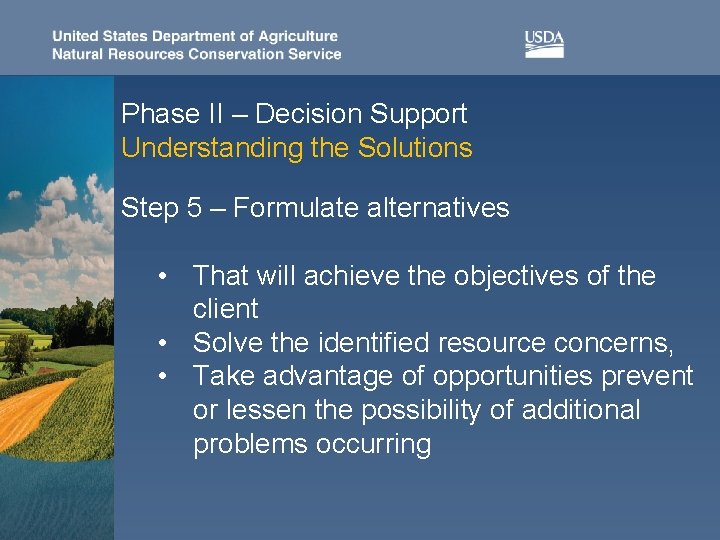 United States Department of Agriculture
Natural Resources Conservation Service

USDA

Phase II – Decision Support
Understanding the Solutions

Step 5 – Formulate alternatives

• That will achieve the objectives of the client
• Solve the identified resource concerns,
• Take advantage of opportunities prevent or lessen the possibility of additional problems occurring